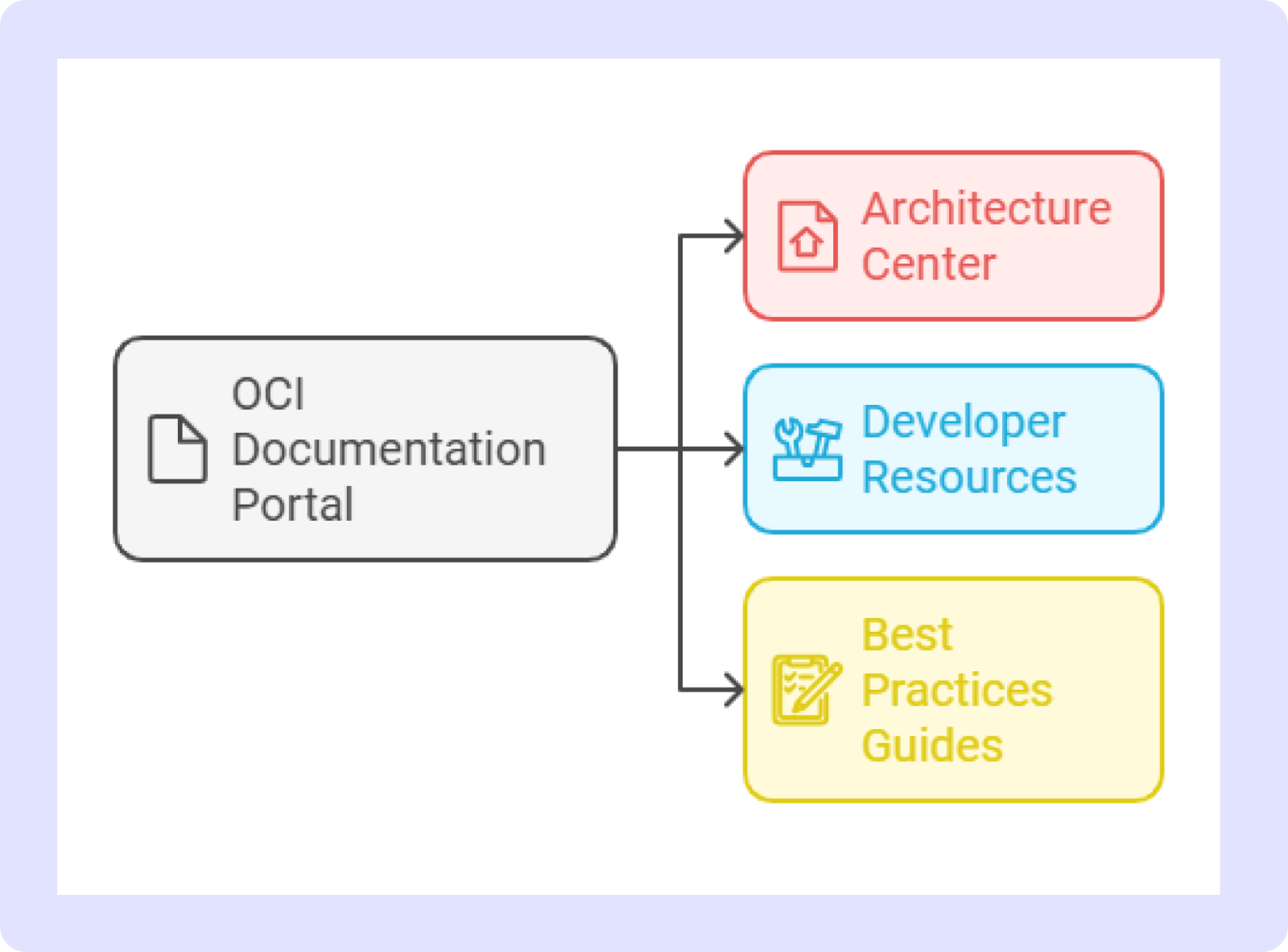 OCI Documentation Portal

Architecture Center

Developer Resources

Best Practices Guides